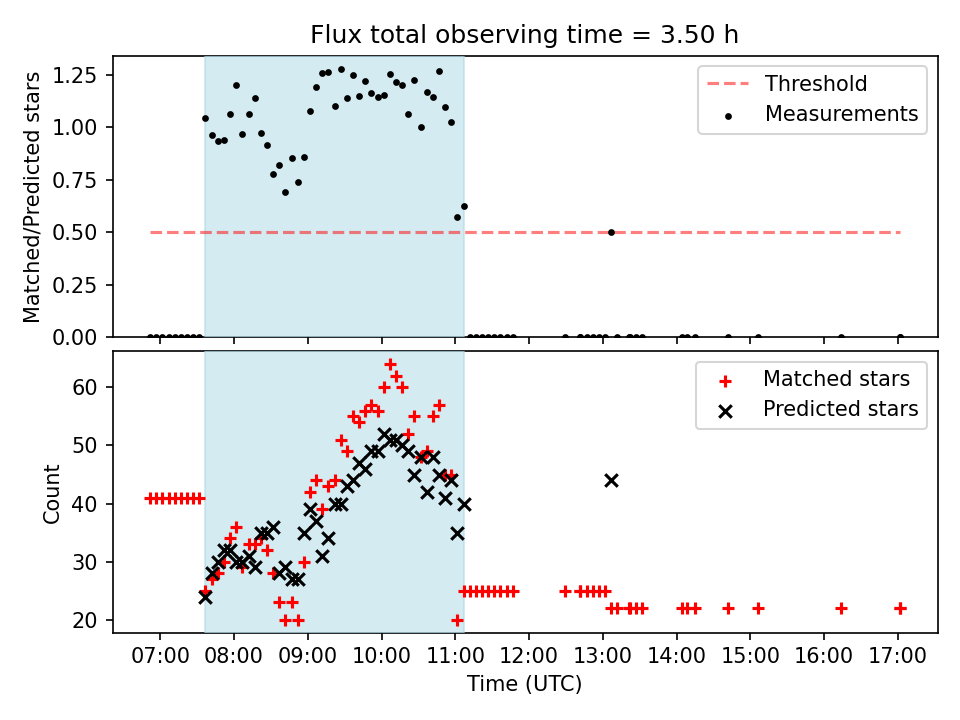 Flux total observing time = 3.50 h

Matched/Predicted stars

1.25
1.00
0.75
0.50
0.25
0.00

Threshold
Measurements

Count

60
50
40
30
20

Matched stars
Predicted stars

07:00 08:00 09:00 10:00 11:00 12:00 13:00 14:00 15:00 16:00 17:00

Time (UTC)